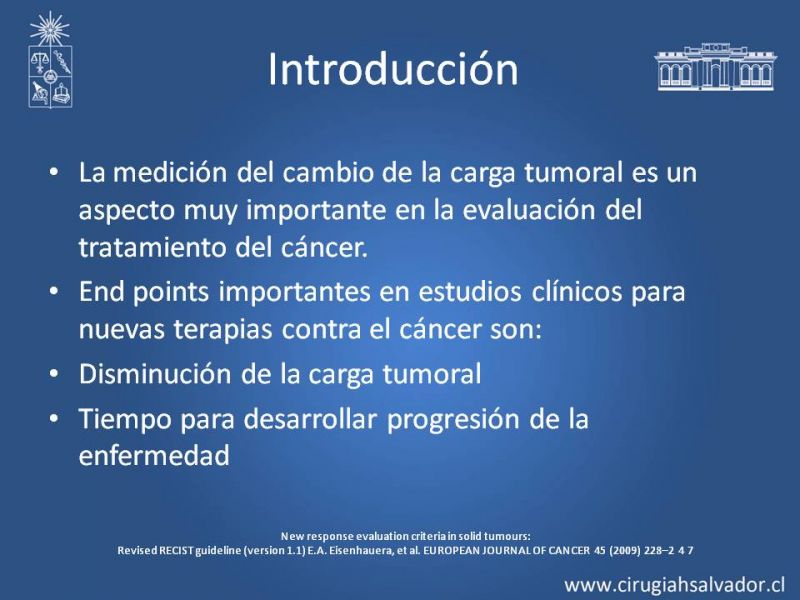 Introducción

• La medición del cambio de la carga tumoral es un aspecto muy importante en la evaluación del tratamiento del cáncer.
• End points importantes en estudios clínicos para nuevas terapias contra el cáncer son:
• Disminución de la carga tumoral
• Tiempo para desarrollar progresión de la enfermedad

New response evaluation criteria in solid tumours:
Revised RECIST guideline (version 1.1) E.A. Eisenhauera, et al. EUROPEAN JOURNAL OF CANCER 45 (2009) 228–2 4 7

www.cirugiahsalvador.cl